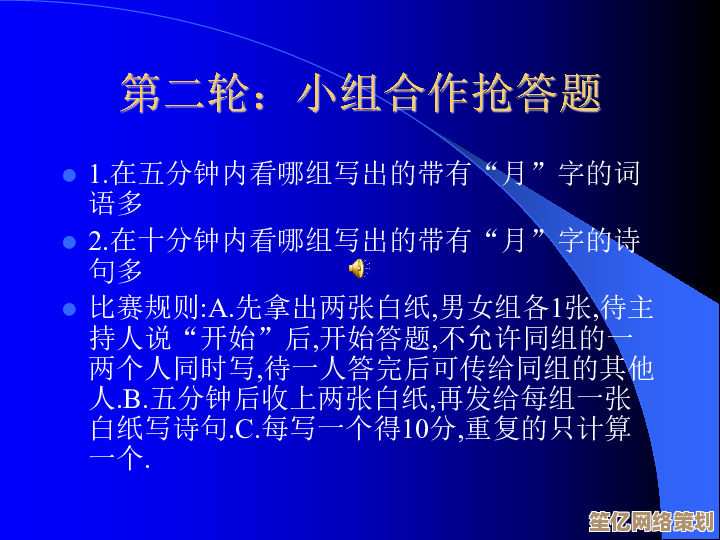 第二轮：小组合作抢答题

1.在五分钟内看哪组写出的带有“月”字的词语多

2.在十分钟内看哪组写出的带有“月”字的诗句多

比赛规则:A.先拿出两张白纸,男女组各1张,待主持人说“开始”后,开始答题,不允许同组的一两个人同时写,待一人答完后可传给同组的其他人.B.五分钟后收上两张白纸,再发给每组一张白纸写诗句.C.每写一个得10分,重复的只计算一个.

笙亿网络策划